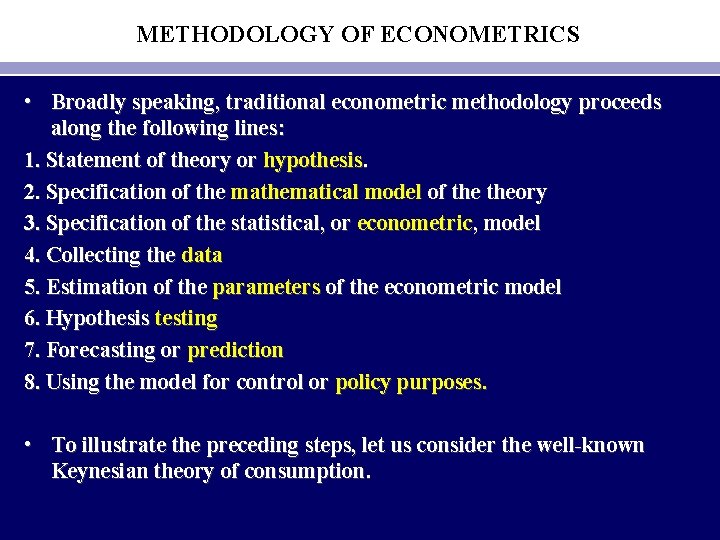 METHODOLOGY OF ECONOMETRICS

• Broadly speaking, traditional econometric methodology proceeds along the following lines:

1. Statement of theory or hypothesis.

2. Specification of the mathematical model of the theory

3. Specification of the statistical, or econometric, model

4. Collecting the data

5. Estimation of the parameters of the econometric model

6. Hypothesis testing

7. Forecasting or prediction

8. Using the model for control or policy purposes.

• To illustrate the preceding steps, let us consider the well-known Keynesian theory of consumption.